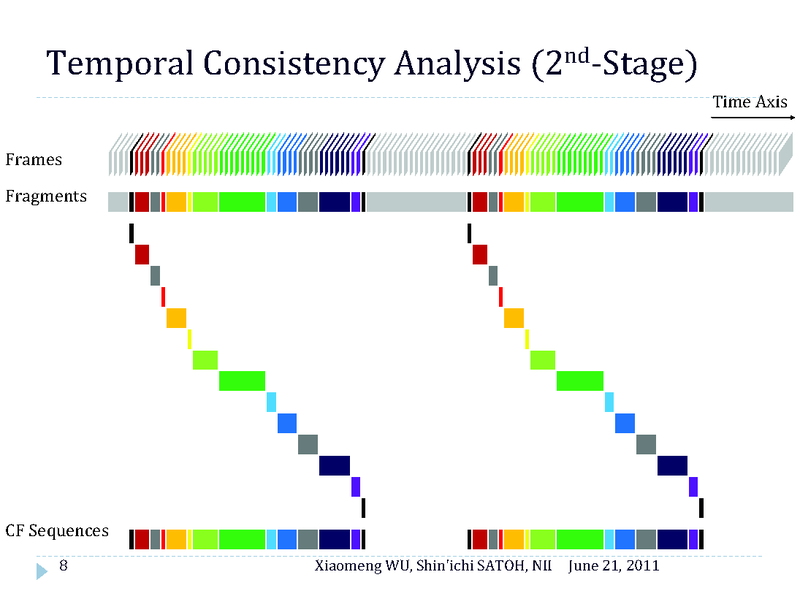 Temporal Consistency Analysis ($2^{nd}$-Stage)

Time Axis

Frames

Fragments

CF Sequences

8

Xiaomeng WU, Shin'ichi SATOH, NII June 21, 2011